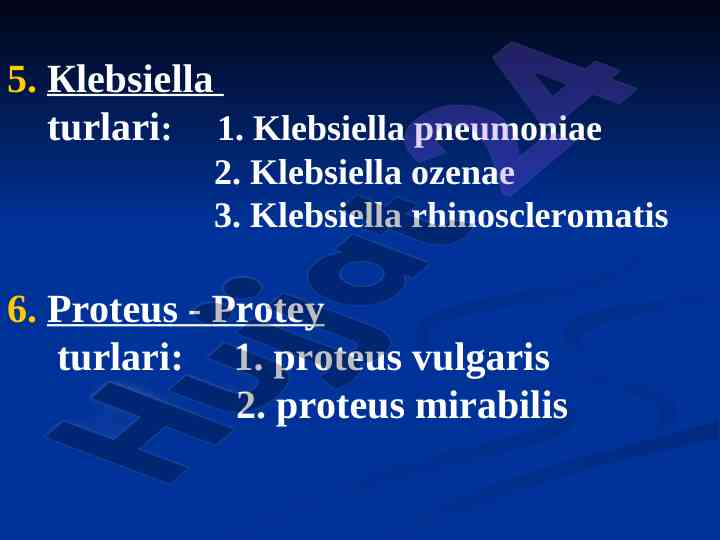 5. Klebsiella

turlari: 1. Klebsiella pneumoniae
2. Klebsiella ozenae
3. Klebsiella rhinoscleromatis

6. Proteus - Protey

turlari: 1. proteus vulgaris
2. proteus mirabilis

Hujjat24